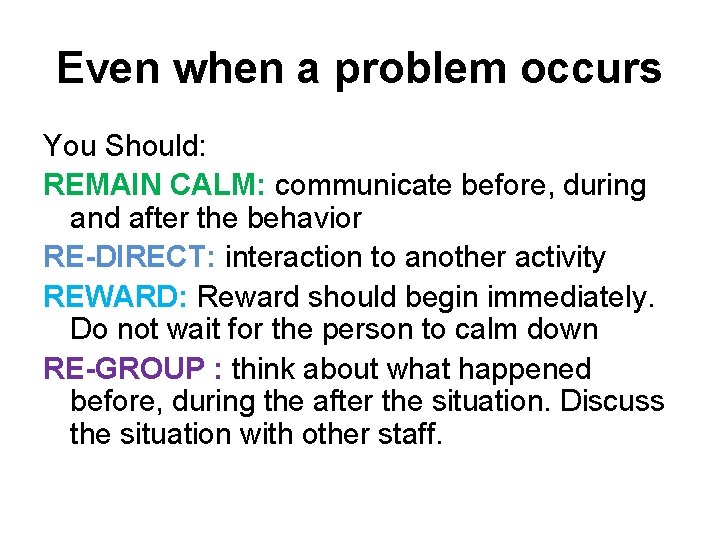 Even when a problem occurs

You Should:

REMAIN CALM: communicate before, during and after the behavior

RE-DIRECT: interaction to another activity

REWARD: Reward should begin immediately. Do not wait for the person to calm down

RE-GROUP : think about what happened before, during the after the situation. Discuss the situation with other staff.